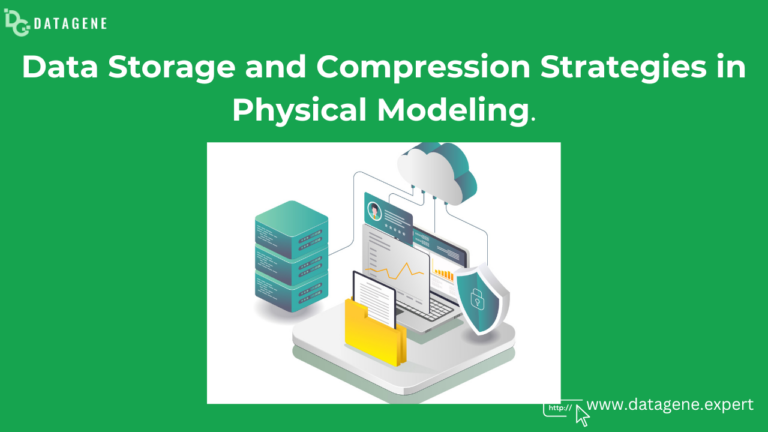 DATAGENE

Data Storage and Compression Strategies in Physical Modeling.

http://
www.datagene.expert